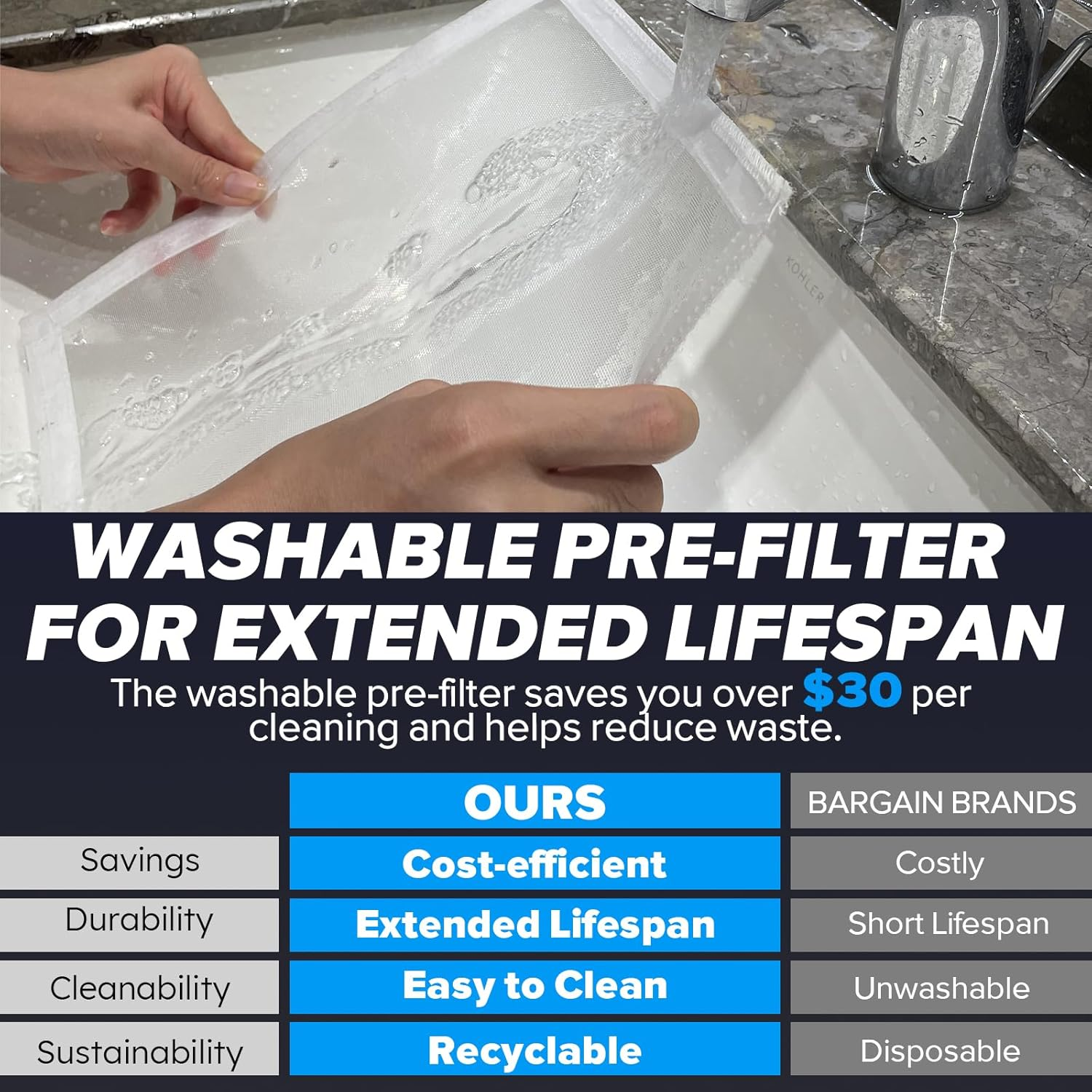 KOHLER

WASHABLE PRE-FILTER FOR EXTENDED LIFESPAN

The washable pre-filter saves you over $30 per cleaning and helps reduce waste.

| | OURS | BARGAIN BRANDS |
|---|---|---|
| Savings | Cost-efficient | Costly |
| Durability | Extended Lifespan | Short Lifespan |
| Cleanability | Easy to Clean | Unwashable |
| Sustainability | Recyclable | Disposable |